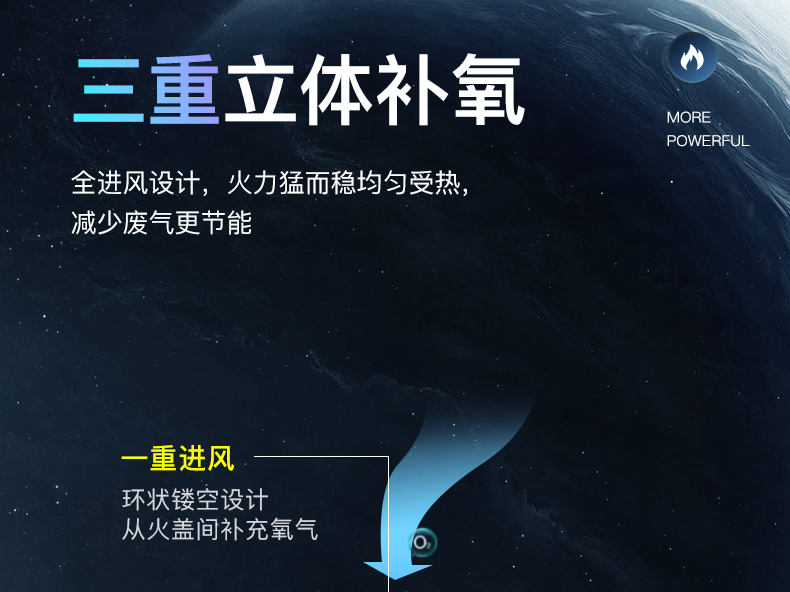 三重立体补氧

MORE POWERFUL

全进风设计，火力猛而稳均匀受热，减少废气更节能

一重进风
环状镂空设计
从火盖间补充氧气

$O_2$